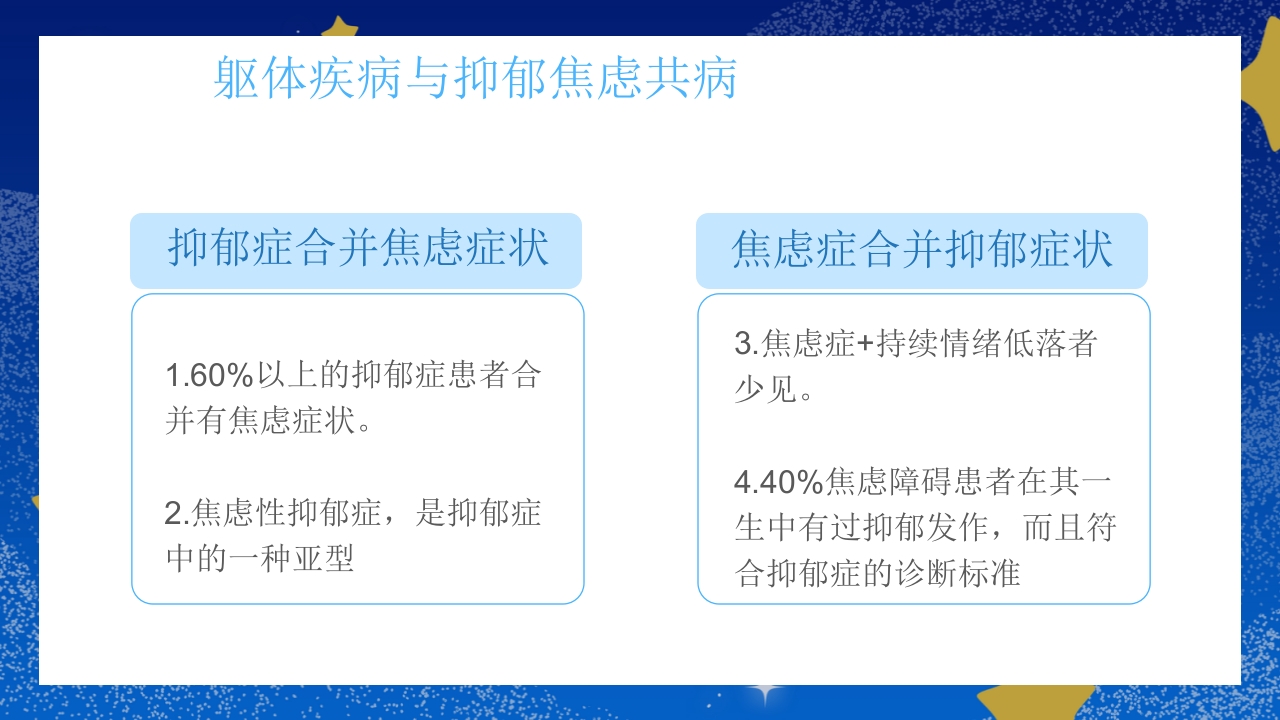 躯体疾病与抑郁焦虑共病

抑郁症合并焦虑症状

1.60%以上的抑郁症患者合并有焦虑症状。

2.焦虑性抑郁症，是抑郁症中的一种亚型

焦虑症合并抑郁症状

3.焦虑症+持续情绪低落者少见。

4.40%焦虑障碍患者在其一生中有过抑郁发作，而且符合抑郁症的诊断标准